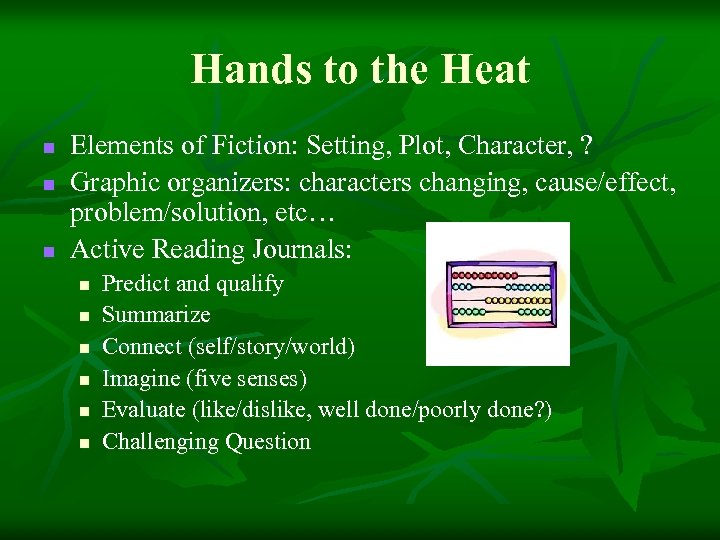 Hands to the Heat

- Elements of Fiction: Setting, Plot, Character, ?
- Graphic organizers: characters changing, cause/effect, problem/solution, etc…
- Active Reading Journals:
  - Predict and qualify
  - Summarize
  - Connect (self/story/world)
  - Imagine (five senses)
  - Evaluate (like/dislike, well done/poorly done?)
  - Challenging Question